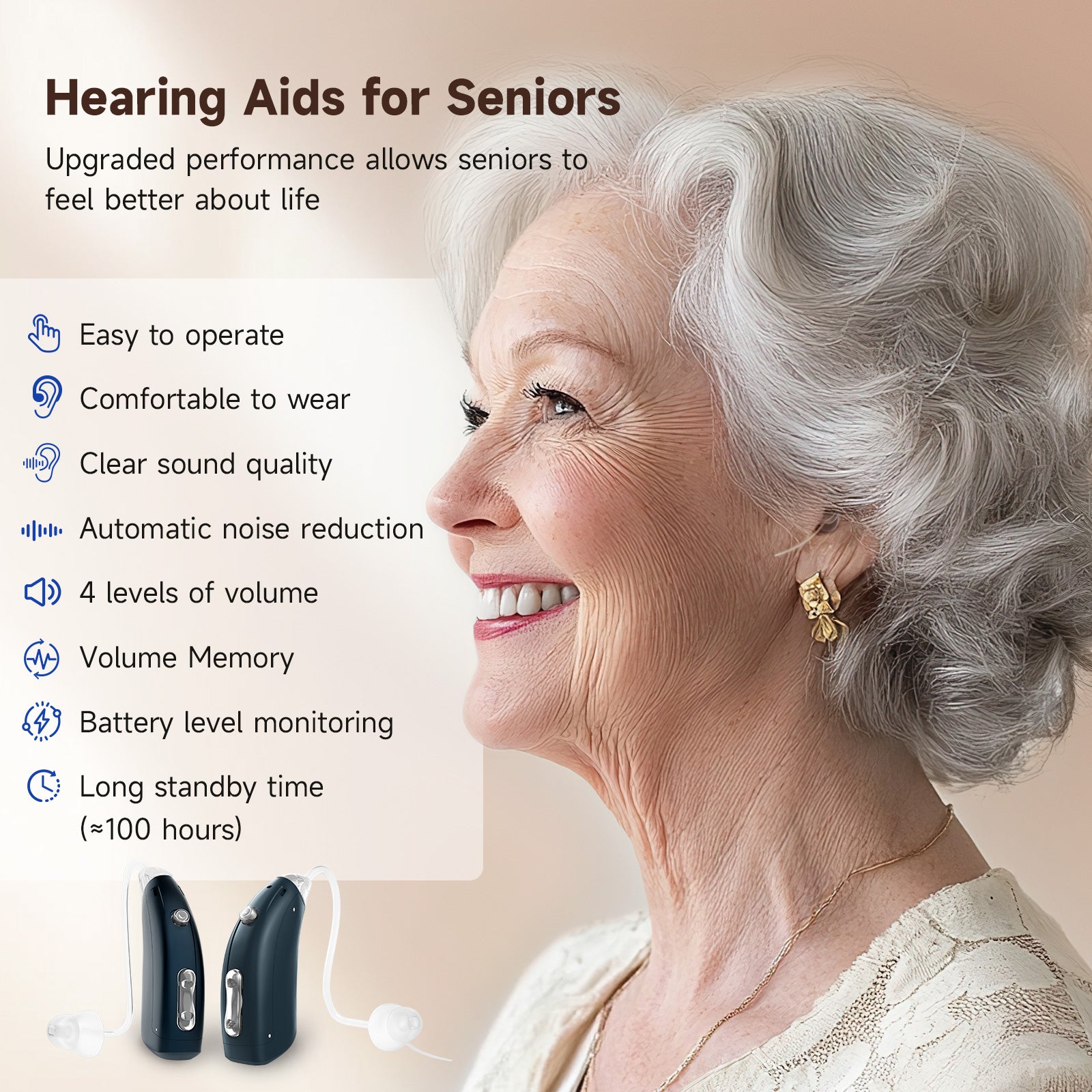 Hearing Aids for Seniors

Upgraded performance allows seniors to feel better about life

Easy to operate

Comfortable to wear

Clear sound quality

Automatic noise reduction

4 levels of volume

Volume Memory

Battery level monitoring

Long standby time (≈100 hours)